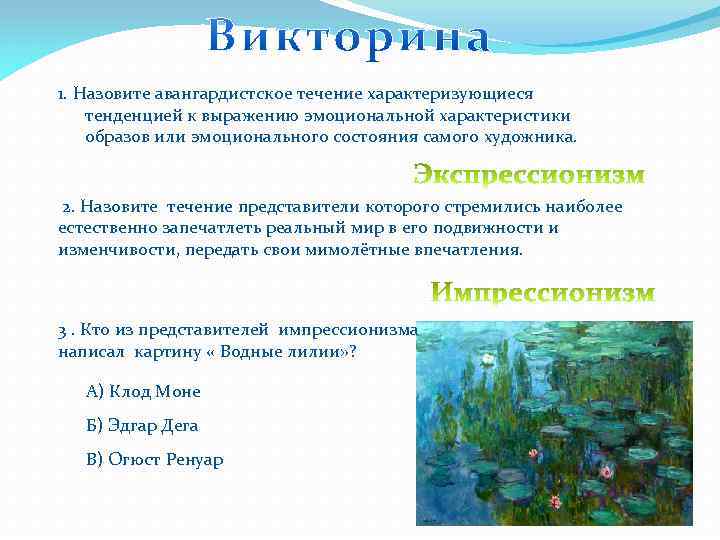 Викторина

1. Назовите авангардистское течение характеризующиеся тенденцией к выражению эмоциональной характеристики образов или эмоционального состояния самого художника.

Экспрессионизм

2. Назовите течение представители которого стремились наиболее естественно запечатлеть реальный мир в его подвижности и изменчивости, передать свои мимолётные впечатления.

Импрессионизм

3 . Кто из представителей импрессионизма написал картину « Водные лилии»?

А) Клод Моне

Б) Эдгар Дега

В) Огюст Ренуар